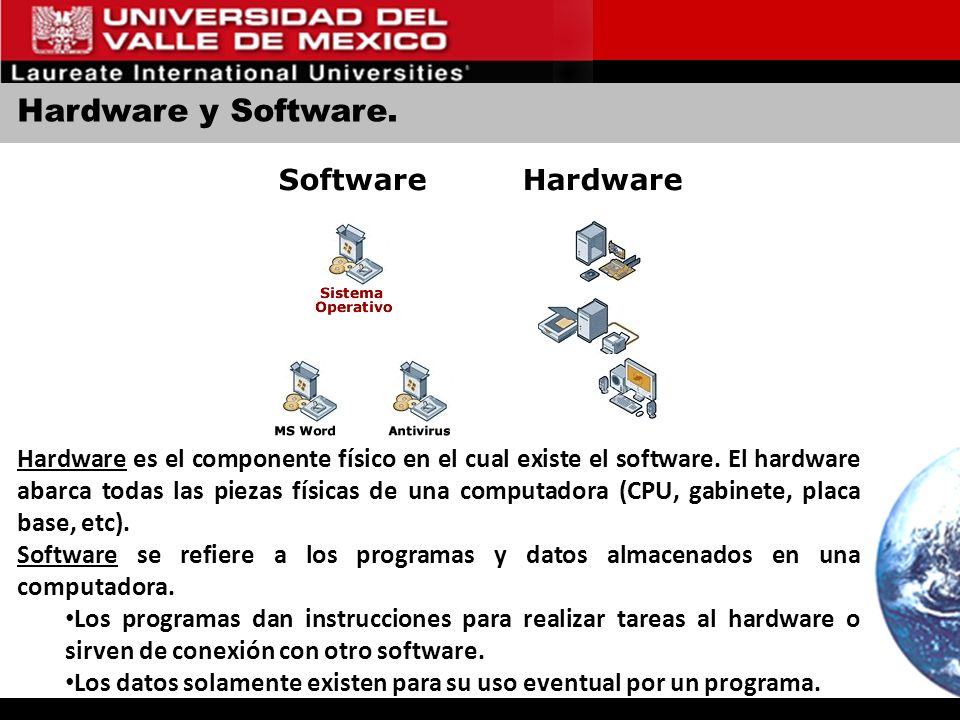 UNIVERSIDAD DEL VALLE DE MEXICO
Laureate International Universities

Hardware y Software.

Software

Hardware

Sistema Operativo

MS Word

Antivirus

Hardware es el componente físico en el cual existe el software. El hardware abarca todas las piezas físicas de una computadora (CPU, gabinete, placa base, etc).

Software se refiere a los programas y datos almacenados en una computadora.

•Los programas dan instrucciones para realizar tareas al hardware o sirven de conexión con otro software.

•Los datos solamente existen para su uso eventual por un programa.